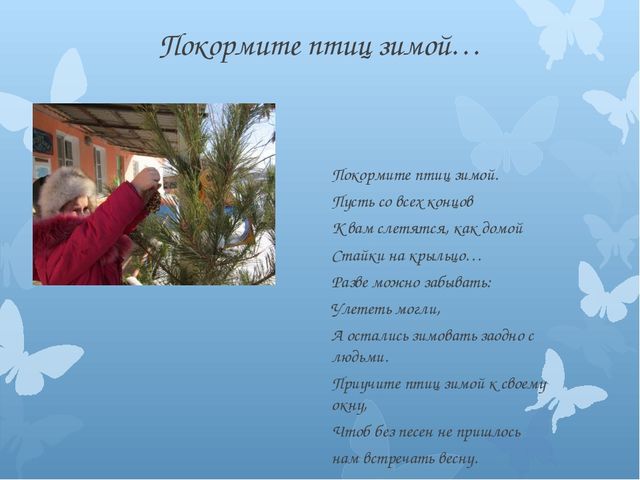 Покормите птиц зимой…

Покормите птиц зимой.

Пусть со всех концов

К вам слетятся, как домой

Стайки на крыльцо…

Разве можно забывать:

Улететь могли,

А остались зимовать заодно с людьми.

Приучите птиц зимой к своему окну,

Чтоб без песен не пришлось

нам встречать весну.